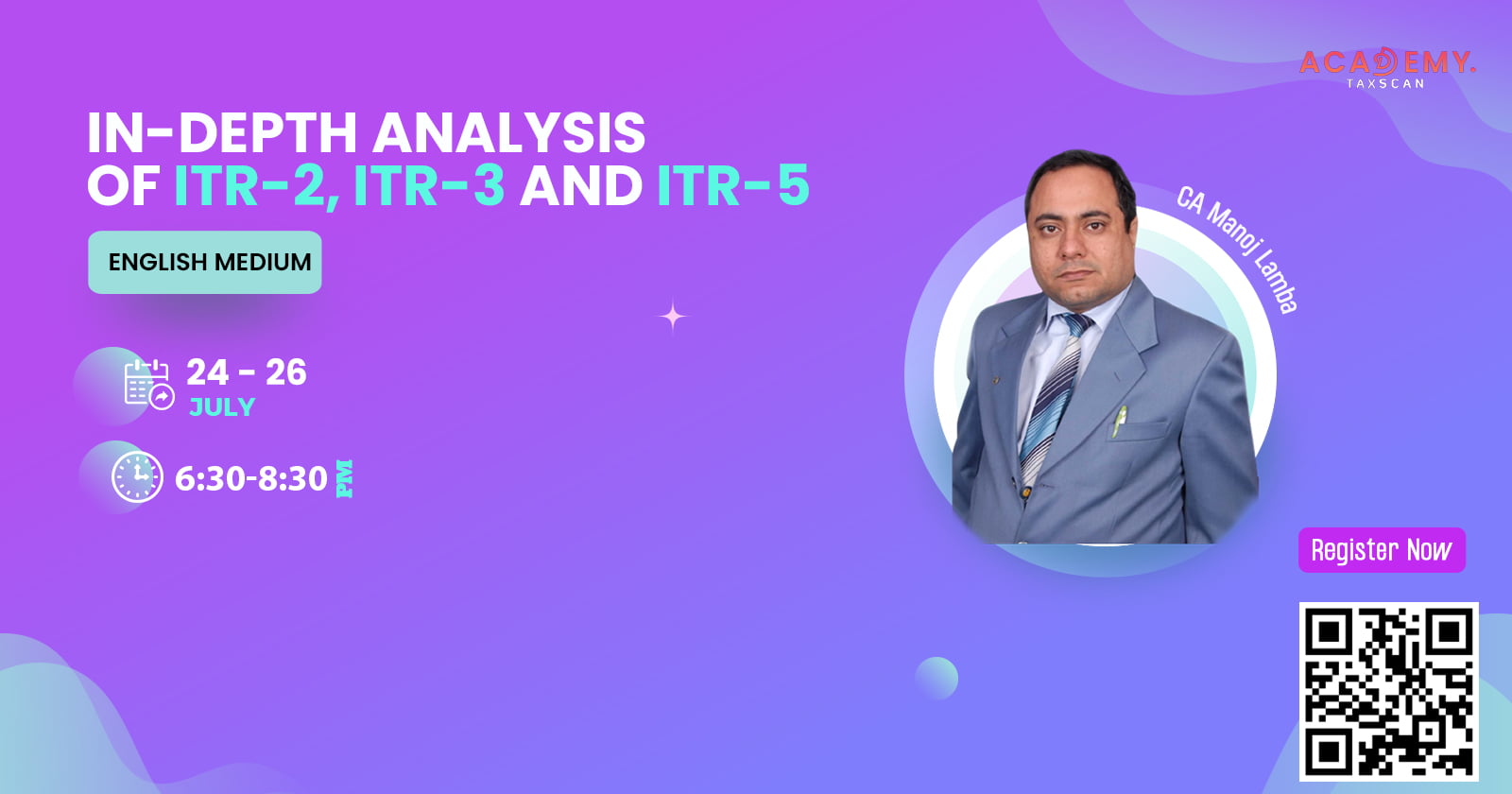 ACADEMY.
TAXSCAN

IN-DEPTH ANALYSIS OF ITR-2, ITR-3 AND ITR-5

ENGLISH MEDIUM

24 - 26
JULY

6:30-8:30 PM

CA Manoj Lamba

Register Now